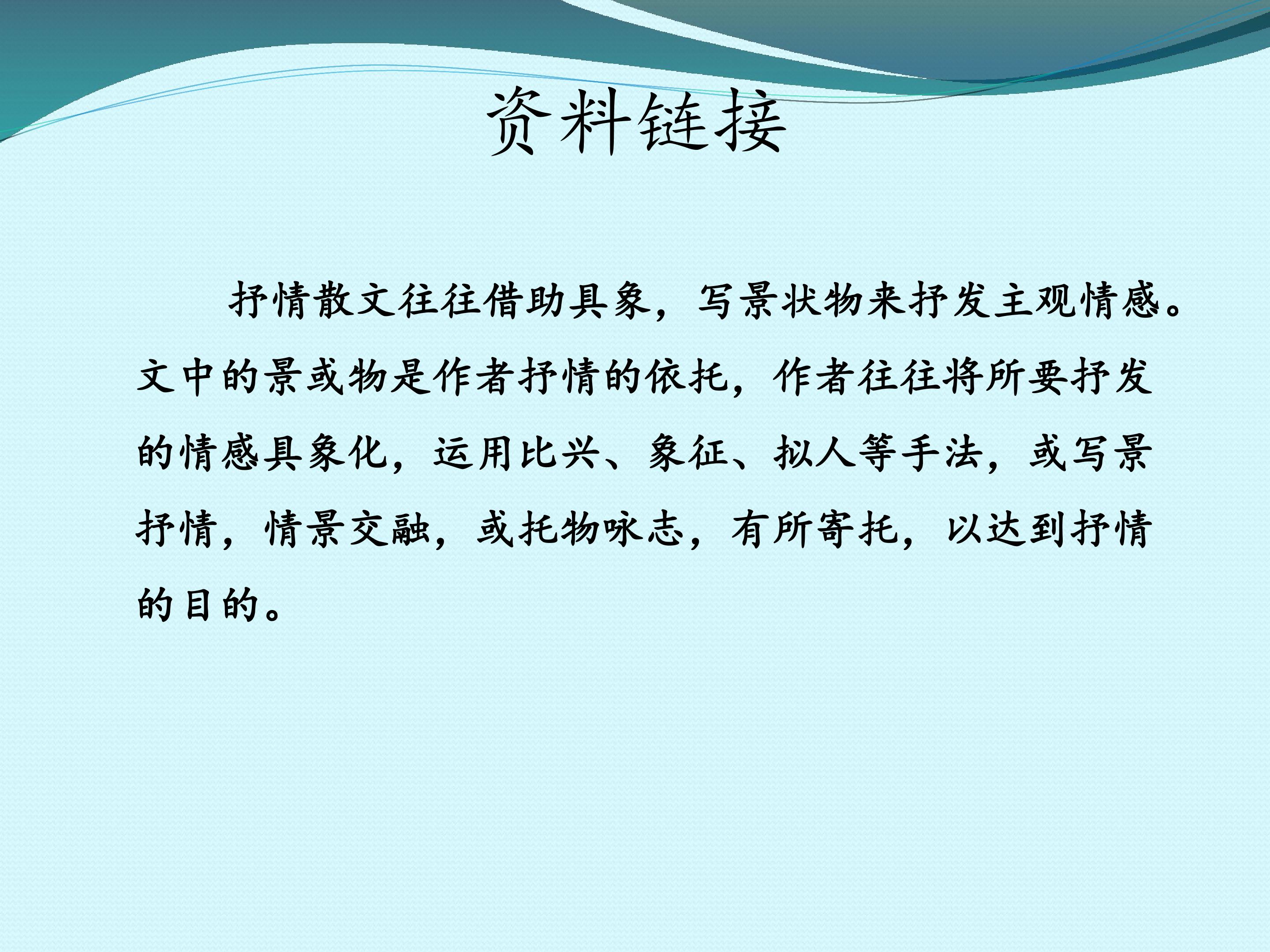 资料链接

抒情散文往往借助具象，写景状物来抒发主观情感。文中的景或物是作者抒情的依托，作者往往将所要抒发的情感具象化，运用比兴、象征、拟人等手法，或写景抒情，情景交融，或托物咏志，有所寄托，以达到抒情的目的。